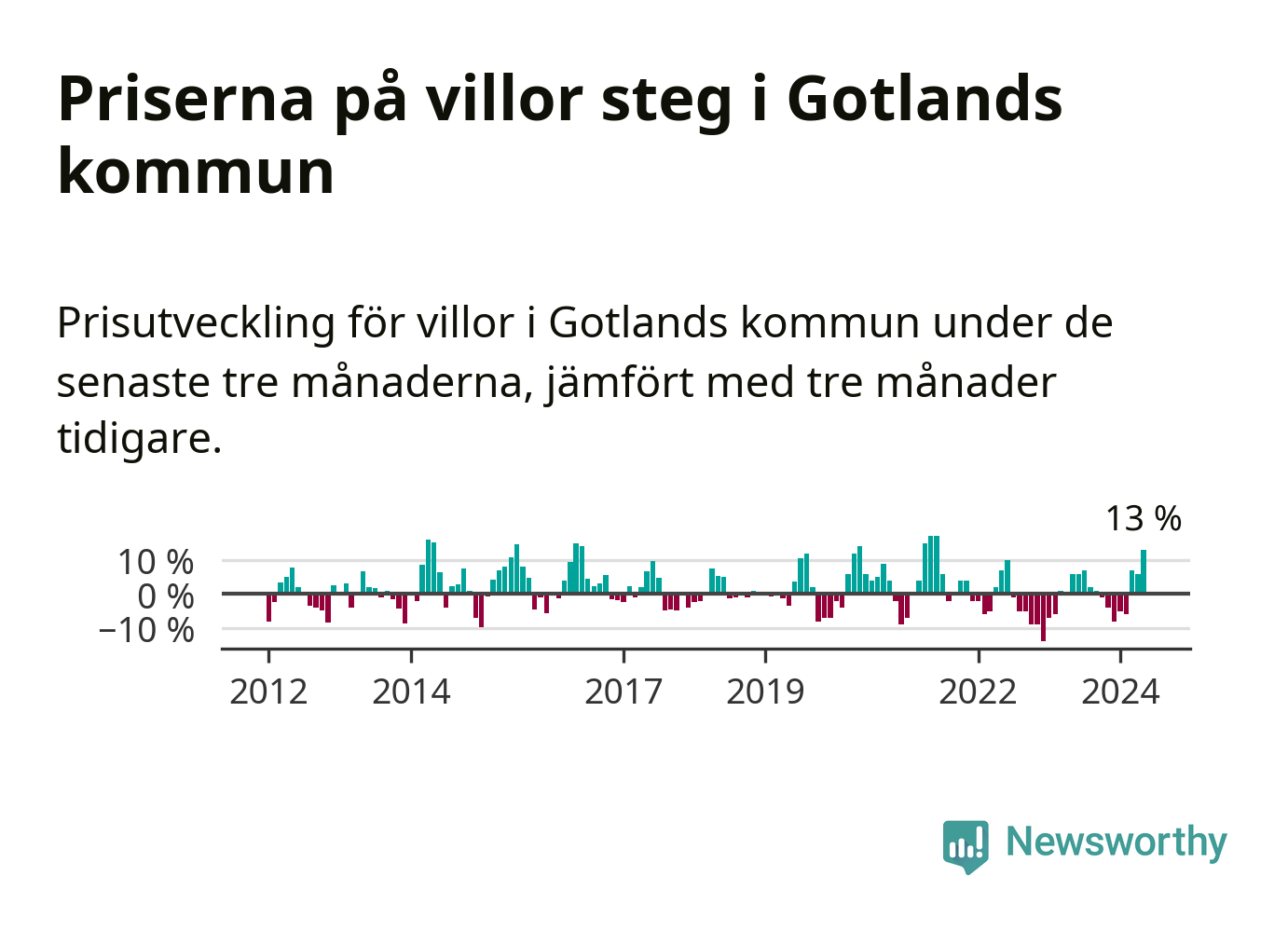 Priserna på villor steg i Gotlands kommun

Prisutveckling för villor i Gotlands kommun under de senaste tre månaderna, jämfört med tre månader tidigare.

13 %
10 %
0 %
−10 %
2012
2014
2017
2019
2022
2024

Newsworthy